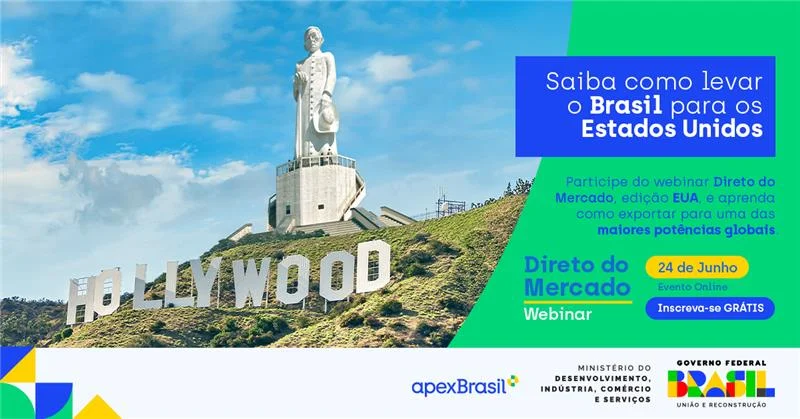 HOLLYWOOD

Saiba como levar o Brasil para os Estados Unidos

Participe do webinar Direto do Mercado, edição EUA, e aprenda como exportar para uma das maiores potências globais.

Direto do Mercado
Webinar

24 de Junho
Evento Online
Inscreva-se GRÁTIS

apexBrasil

MINISTÉRIO DO DESENVOLVIMENTO, INDÚSTRIA, COMÉRCIO E SERVIÇOS

GOVERNO FEDERAL
BRASIL
UNIÃO E RECONSTRUÇÃO